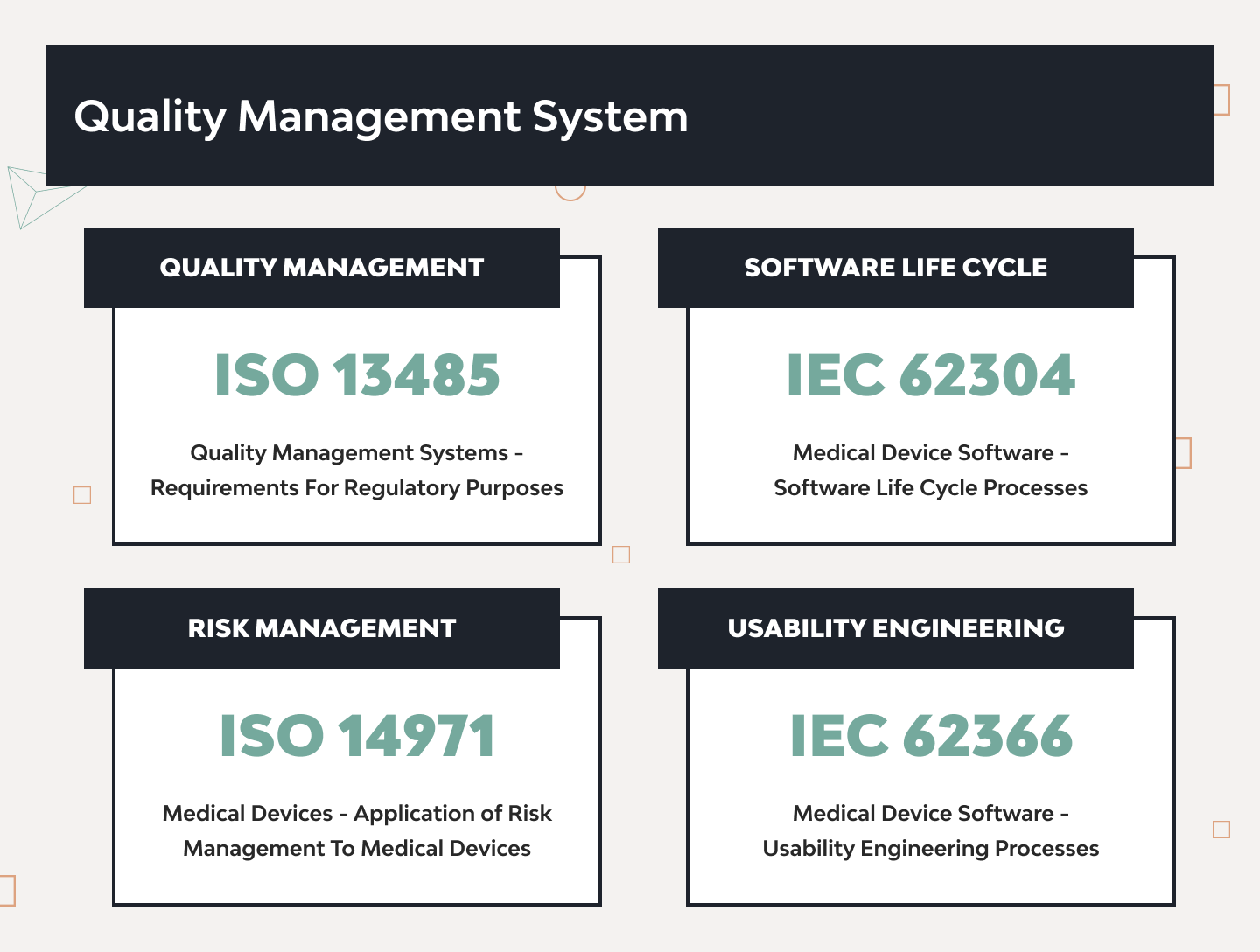 Quality Management System

QUALITY MANAGEMENT

ISO 13485

Quality Management Systems - Requirements For Regulatory Purposes

SOFTWARE LIFE CYCLE

IEC 62304

Medical Device Software - Software Life Cycle Processes

RISK MANAGEMENT

ISO 14971

Medical Devices - Application of Risk Management To Medical Devices

USABILITY ENGINEERING

IEC 62366

Medical Device Software - Usability Engineering Processes